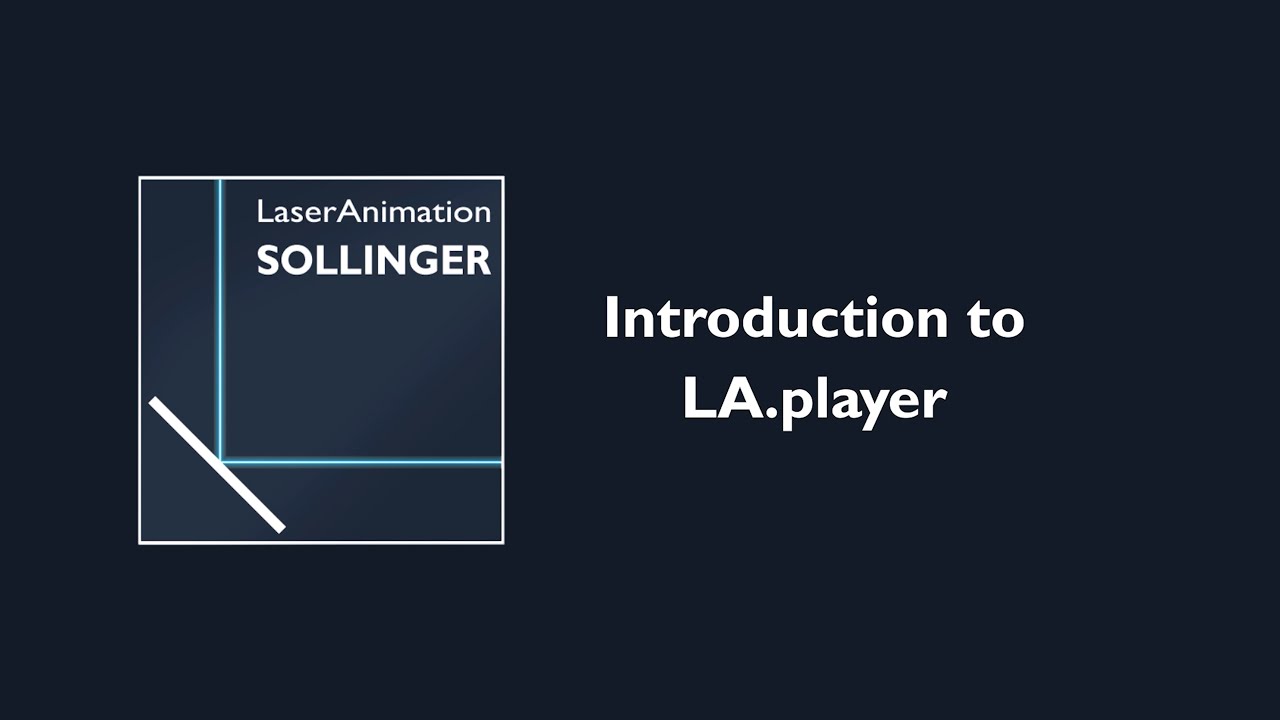 LaserAnimation
SOLLINGER

Introduction to
LA.player